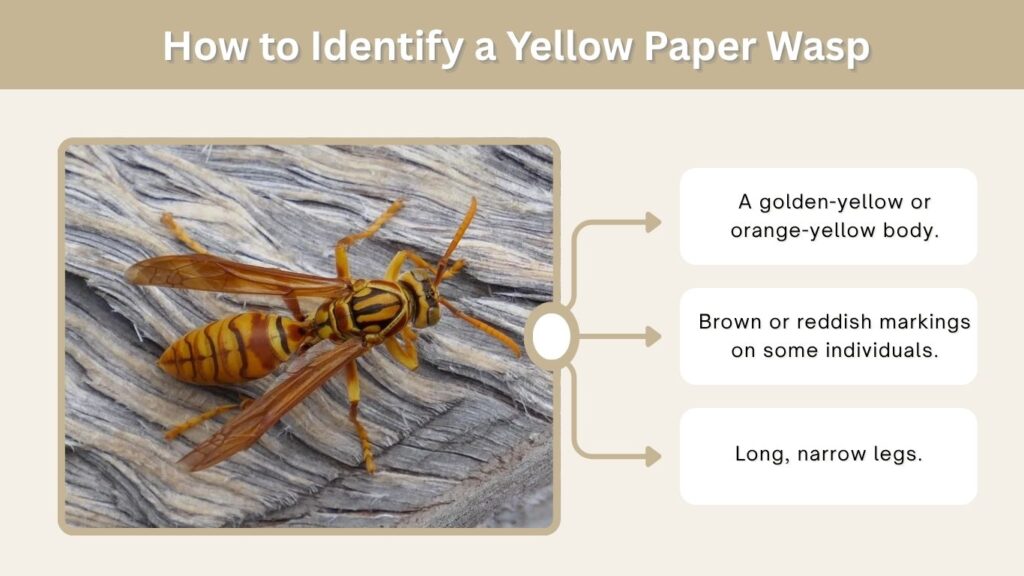 How to Identify a Yellow Paper Wasp

A golden-yellow or orange-yellow body.

Brown or reddish markings on some individuals.

Long, narrow legs.